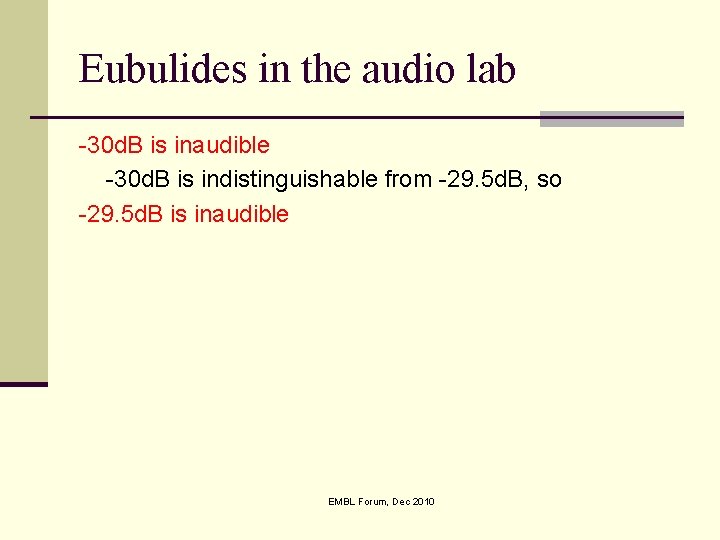 Eubulides in the audio lab

-30dB is inaudible

-30dB is indistinguishable from -29.5dB, so

-29.5dB is inaudible

EMBL Forum, Dec 2010